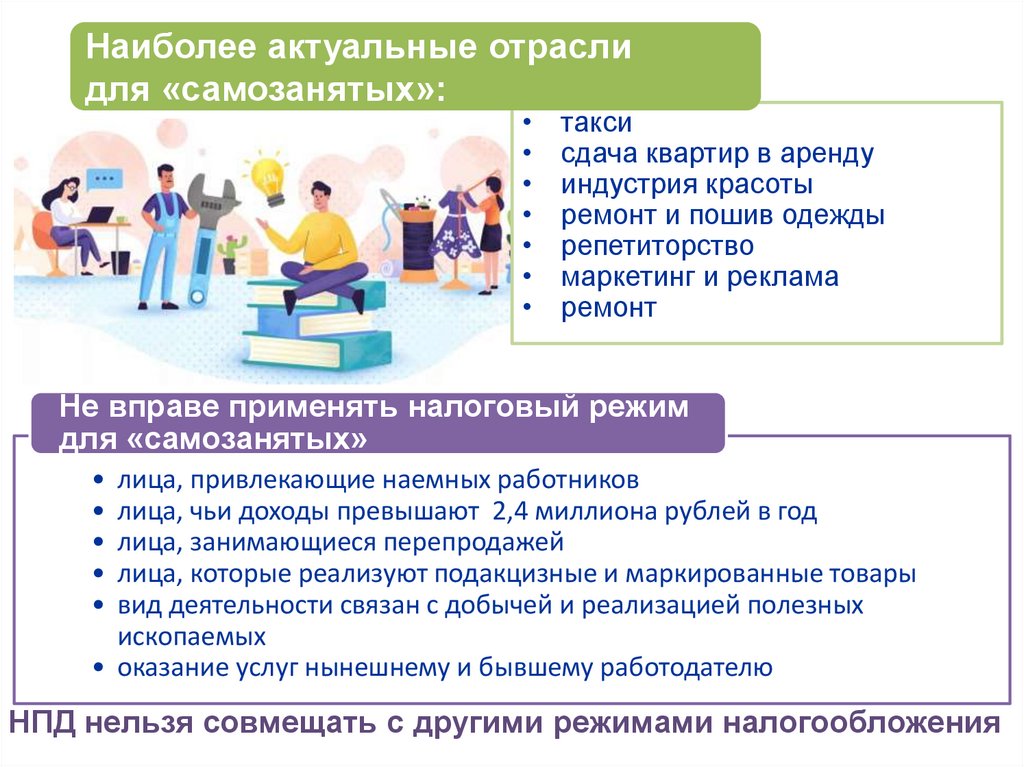 Наиболее актуальные отрасли для «самозанятых»:

• такси
• сдача квартир в аренду
• индустрия красоты
• ремонт и пошив одежды
• репетиторство
• маркетинг и реклама
• ремонт

Не вправе применять налоговый режим для «самозанятых»

• лица, привлекающие наемных работников
• лица, чьи доходы превышают 2,4 миллиона рублей в год
• лица, занимающиеся перепродажей
• лица, которые реализуют подакцизные и маркированные товары
• вид деятельности связан с добычей и реализацией полезных ископаемых
• оказание услуг нынешнему и бывшему работодателю

НПД нельзя совмещать с другими режимами налогообложения